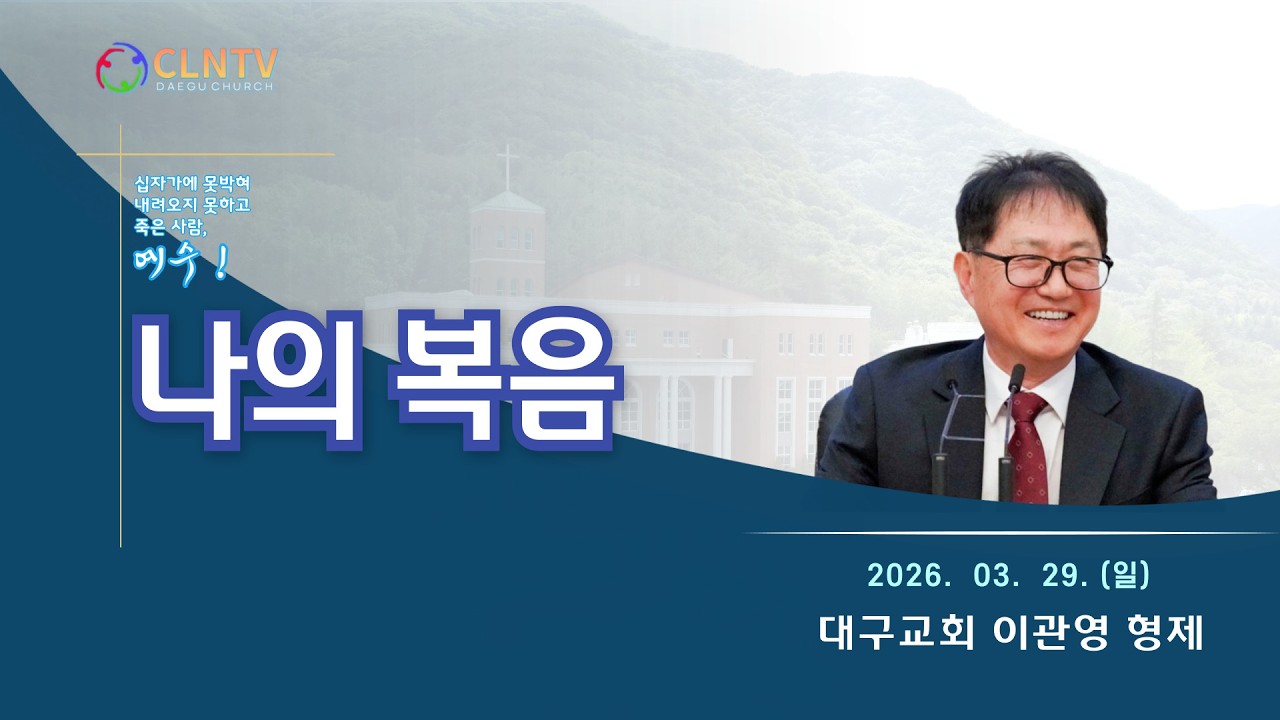 CLNTV
DAEGU CHURCH

십자가에 못박혀
내려오지 못하고
죽은 사람,
예수!

나의 복음

2026. 03. 29. (일)
대구교회 이관영 형제